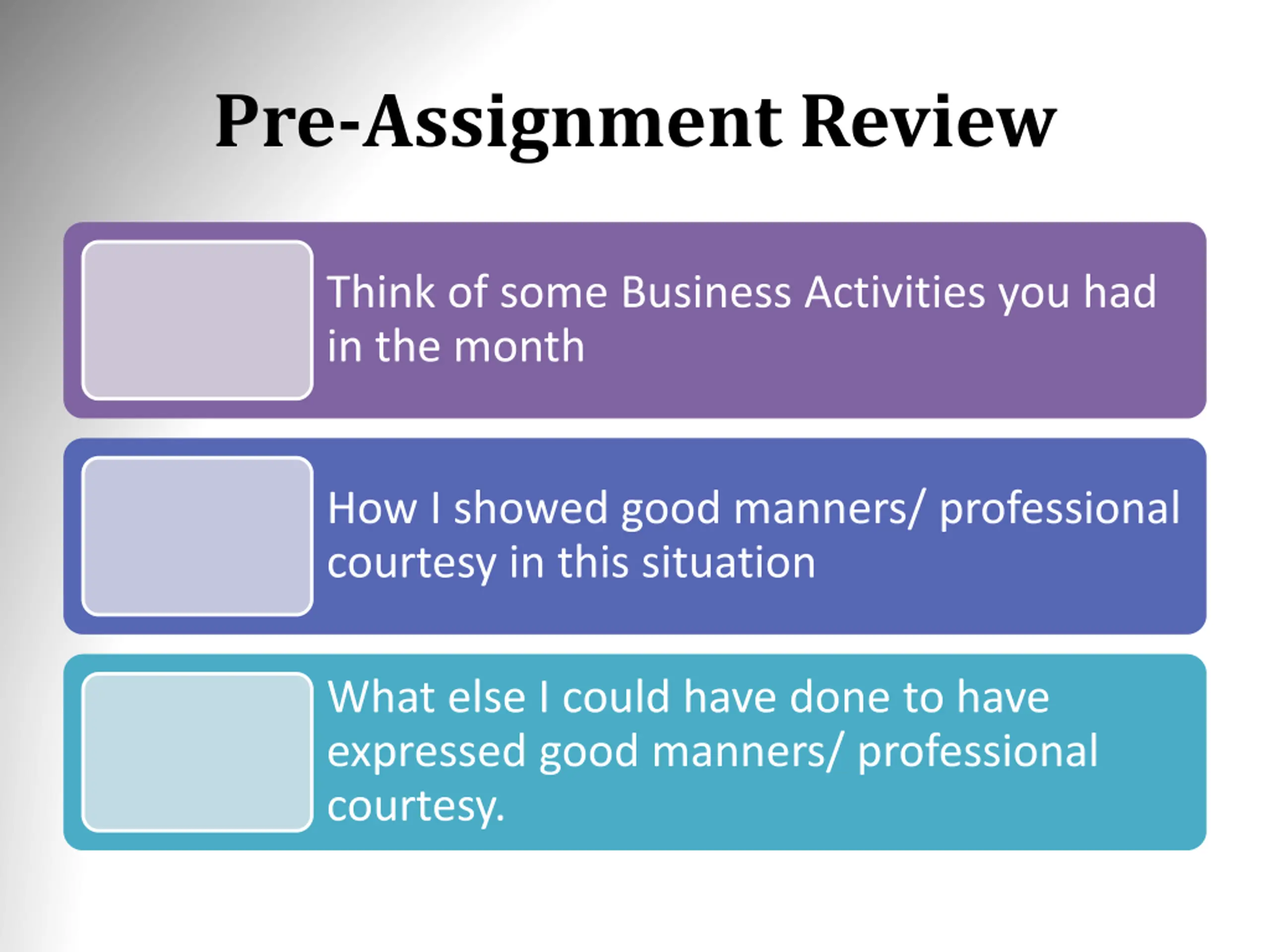 Pre-Assignment Review

Think of some Business Activities you had in the month

How I showed good manners/ professional courtesy in this situation

What else I could have done to have expressed good manners/ professional courtesy.